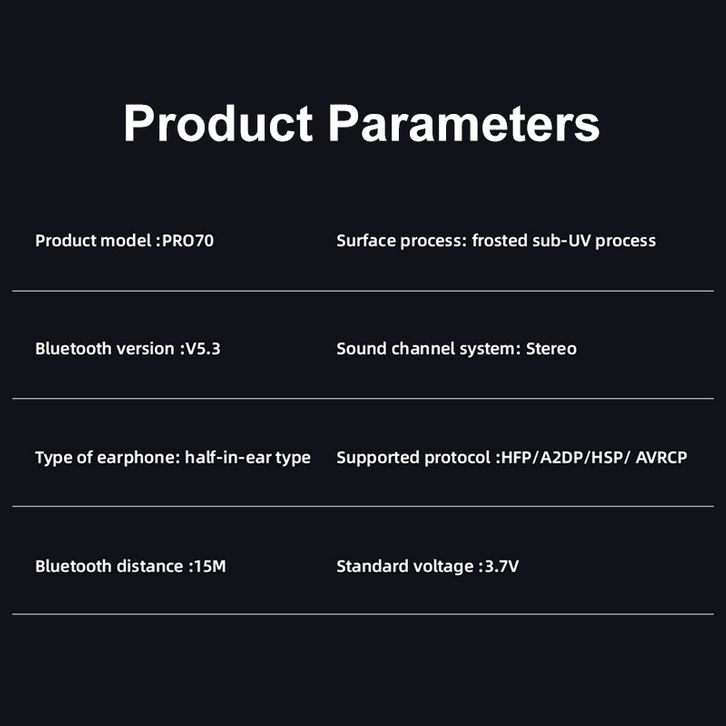 Product Parameters

| | |
|---|---|
| Product model :PRO70 | Surface process: frosted sub-UV process |
| Bluetooth version :V5.3 | Sound channel system: Stereo |
| Type of earphone: half-in-ear type | Supported protocol :HFP/A2DP/HSP/ AVRCP |
| Bluetooth distance :15M | Standard voltage :3.7V |